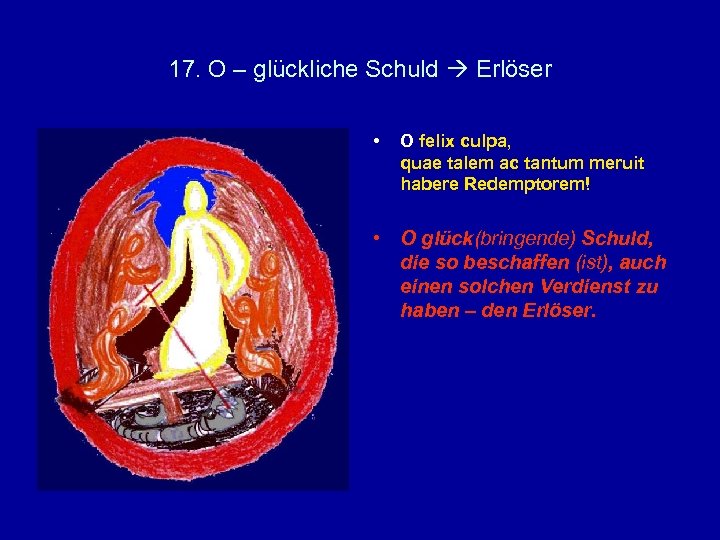 17. O – glückliche Schuld → Erlöser

• O felix culpa, quae talem ac tantum meruit habere Redemptorem!

• O glück(bringende) Schuld, die so beschaffen (ist), auch einen solchen Verdienst zu haben – den Erlöser.